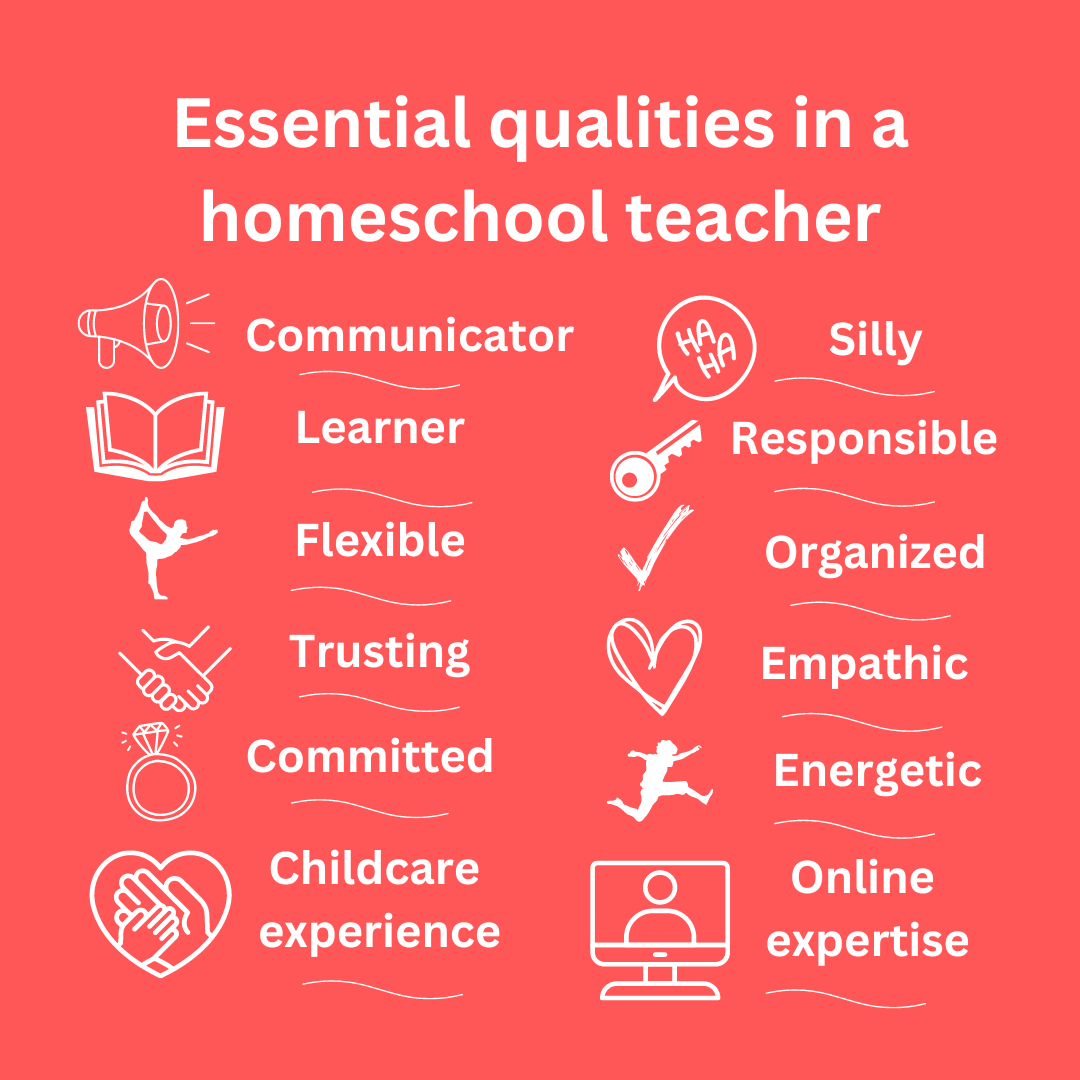 Essential qualities in a homeschool teacher

Communicator

Learner

Flexible

Trusting

Committed

Childcare experience

HA HA

Silly

Responsible

Organized

Empathic

Energetic

Online expertise